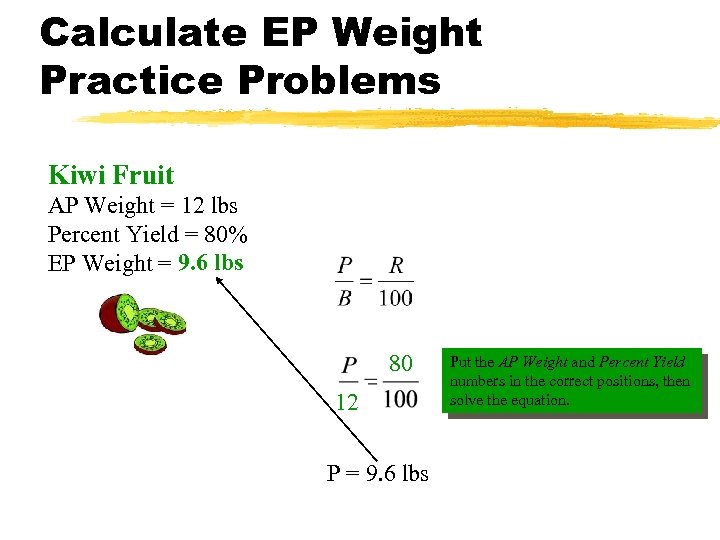 Calculate EP Weight Practice Problems

Kiwi Fruit
AP Weight = 12 lbs
Percent Yield = 80%
EP Weight = 9.6 lbs

$\frac{P}{B} = \frac{R}{100}$

$\frac{P}{12} = \frac{80}{100}$

Put the AP Weight and Percent Yield numbers in the correct positions, then solve the equation.

P = 9.6 lbs